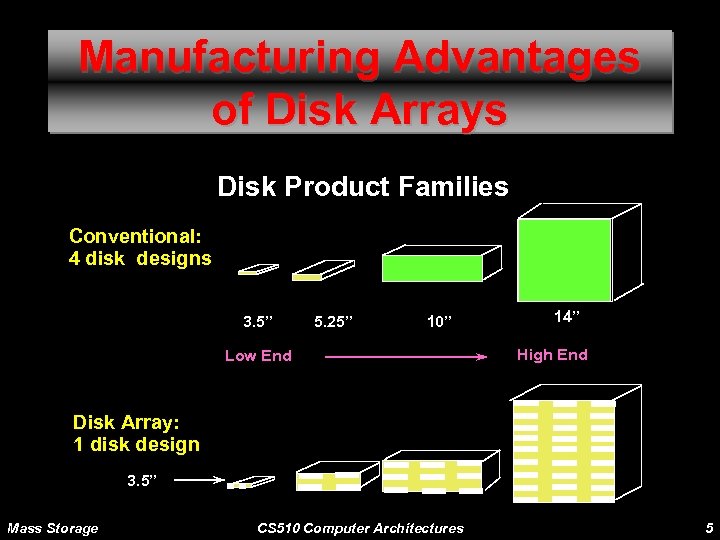 Manufacturing Advantages of Disk Arrays

Disk Product Families

Conventional:
4 disk designs

3.5”
5.25”
10”
14”

Low End
High End

Disk Array:
1 disk design

3.5”

Mass Storage
CS510 Computer Architectures
5